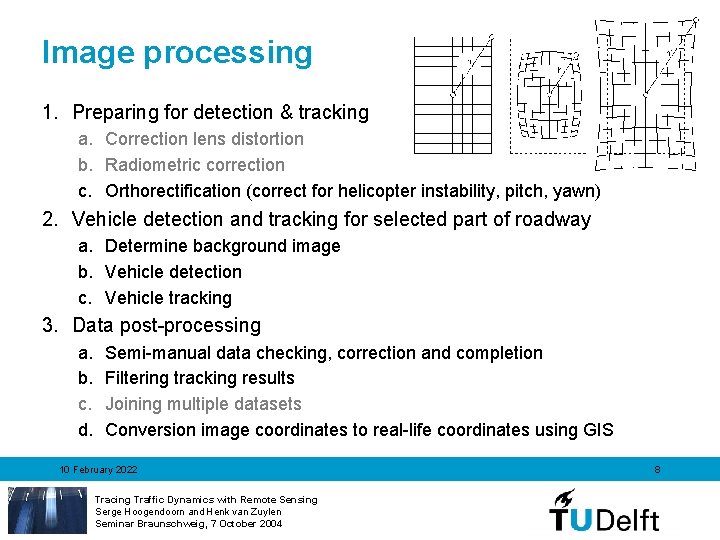 Image processing

1. Preparing for detection & tracking
 a. Correction lens distortion
 b. Radiometric correction
 c. Orthorectification (correct for helicopter instability, pitch, yawn)
2. Vehicle detection and tracking for selected part of roadway
 a. Determine background image
 b. Vehicle detection
 c. Vehicle tracking
3. Data post-processing
 a. Semi-manual data checking, correction and completion
 b. Filtering tracking results
 c. Joining multiple datasets
 d. Conversion image coordinates to real-life coordinates using GIS

10 February 2022

8

Tracing Traffic Dynamics with Remote Sensing
Serge Hoogendoorn and Henk van Zuylen
Seminar Braunschweig, 7 October 2004

TUDelft